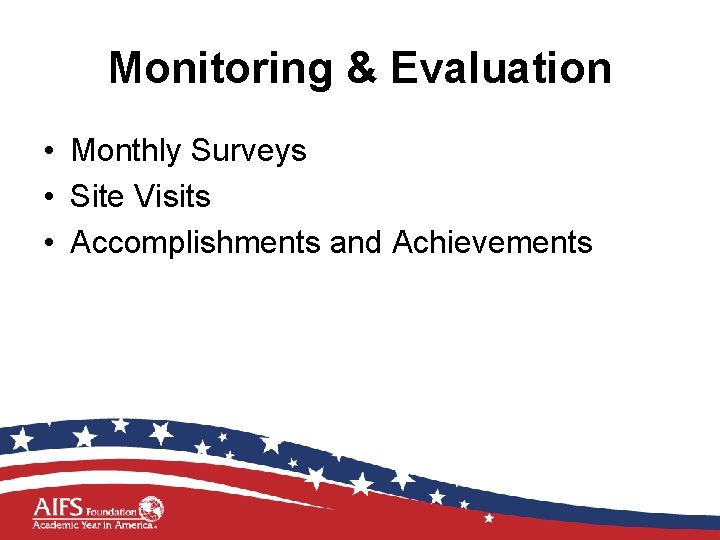 Monitoring & Evaluation

• Monthly Surveys
• Site Visits
• Accomplishments and Achievements

AIFS Foundation
Academic Year in America